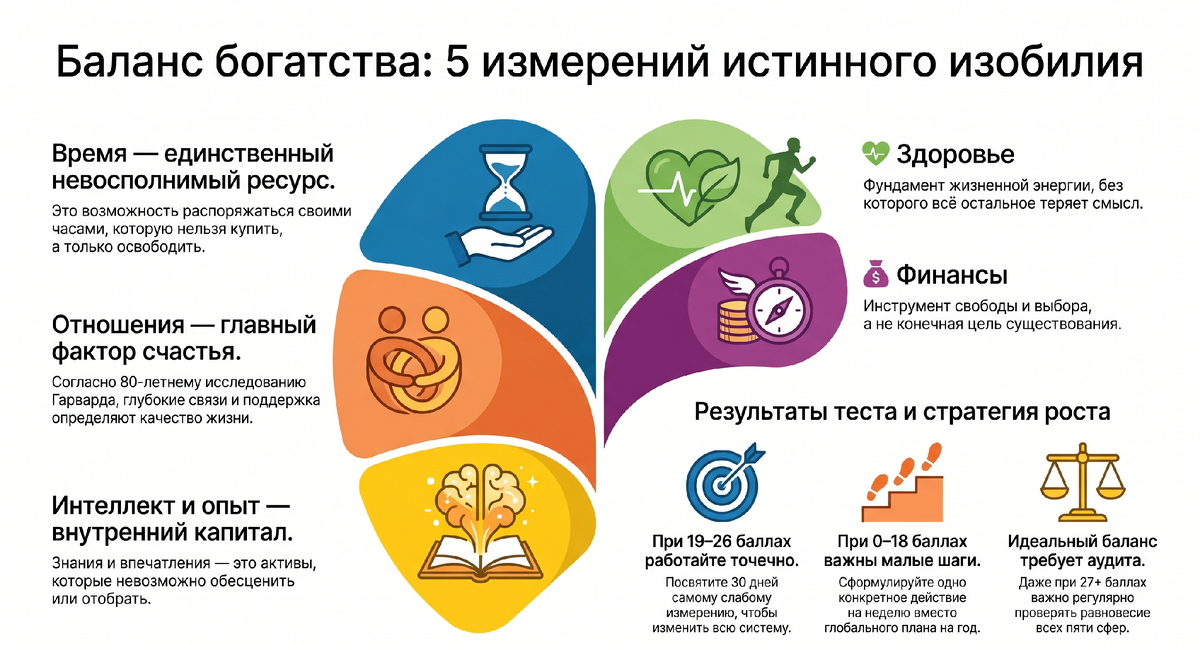 Баланс богатства: 5 измерений истинного изобилия

Время — единственный невосполнимый ресурс.

Это возможность распоряжаться своими часами, которую нельзя купить, а только освободить.

Отношения — главный фактор счастья.

Согласно 80-летнему исследованию Гарварда, глубокие связи и поддержка определяют качество жизни.

Интеллект и опыт — внутренний капитал.

Знания и впечатления — это активы, которые невозможно обесценить или отобрать.

Здоровье

Фундамент жизненной энергии, без которого всё остальное теряет смысл.

Финансы

Инструмент свободы и выбора, а не конечная цель существования.

Результаты теста и стратегия роста

При 19–26 баллах работайте точечно.

Посвятите 30 дней самому слабому измерению, чтобы изменить всю систему.

При 0–18 баллах важны малые шаги.

Сформулируйте одно конкретное действие на неделю вместо глобального плана на год.

Идеальный баланс требует аудита.

Даже при 27+ баллах важно регулярно проверять равновесие всех пяти сфер.